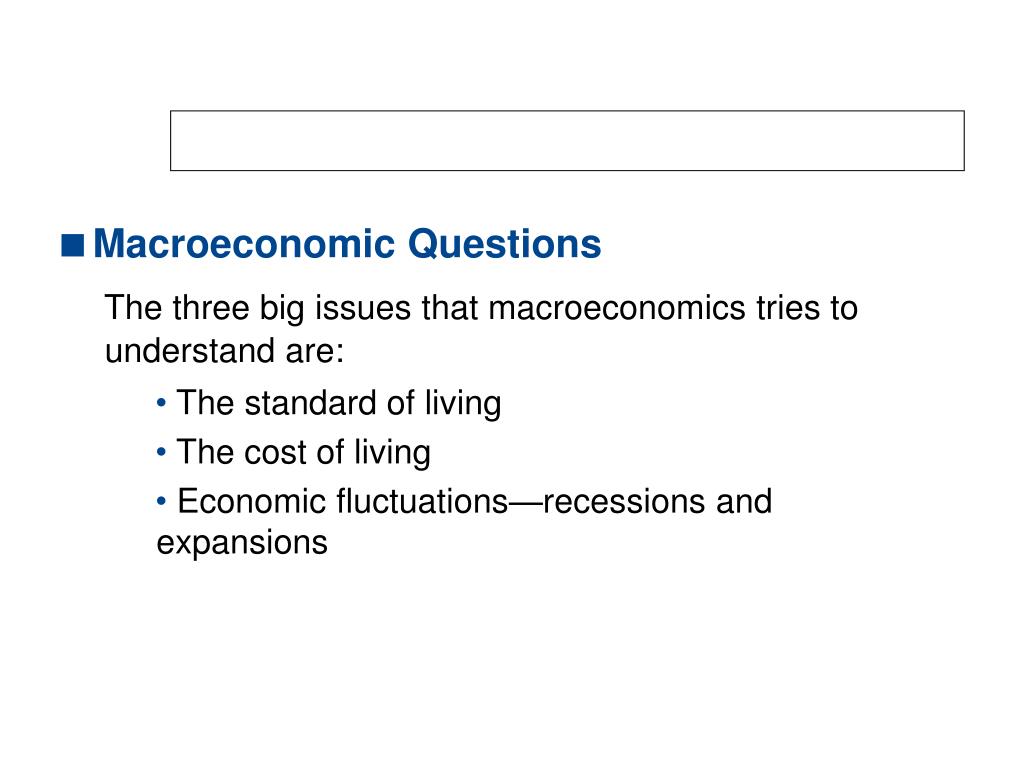 ■ Macroeconomic Questions

The three big issues that macroeconomics tries to understand are:

• The standard of living

• The cost of living

• Economic fluctuations—recessions and expansions